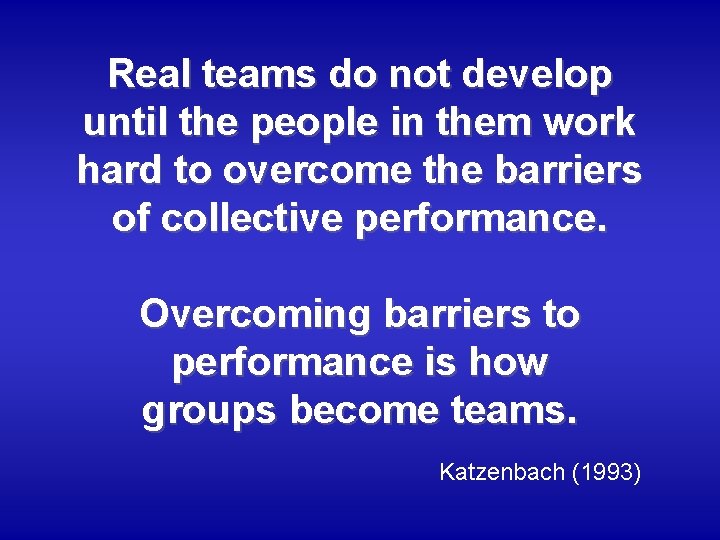 Real teams do not develop until the people in them work hard to overcome the barriers of collective performance.

Overcoming barriers to performance is how groups become teams.

Katzenbach (1993)